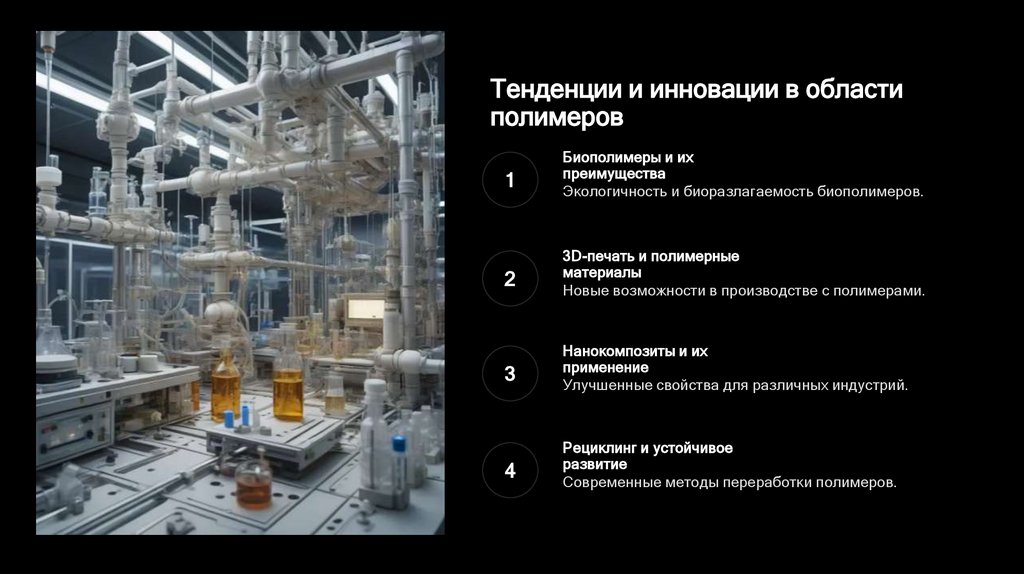 Тенденции и инновации в области полимеров

1

Биополимеры и их преимущества

Экологичность и биоразлагаемость биополимеров.

2

3D-печать и полимерные материалы

Новые возможности в производстве с полимерами.

3

Нанокомпозиты и их применение

Улучшенные свойства для различных индустрий.

4

Рециклинг и устойчивое развитие

Современные методы переработки полимеров.